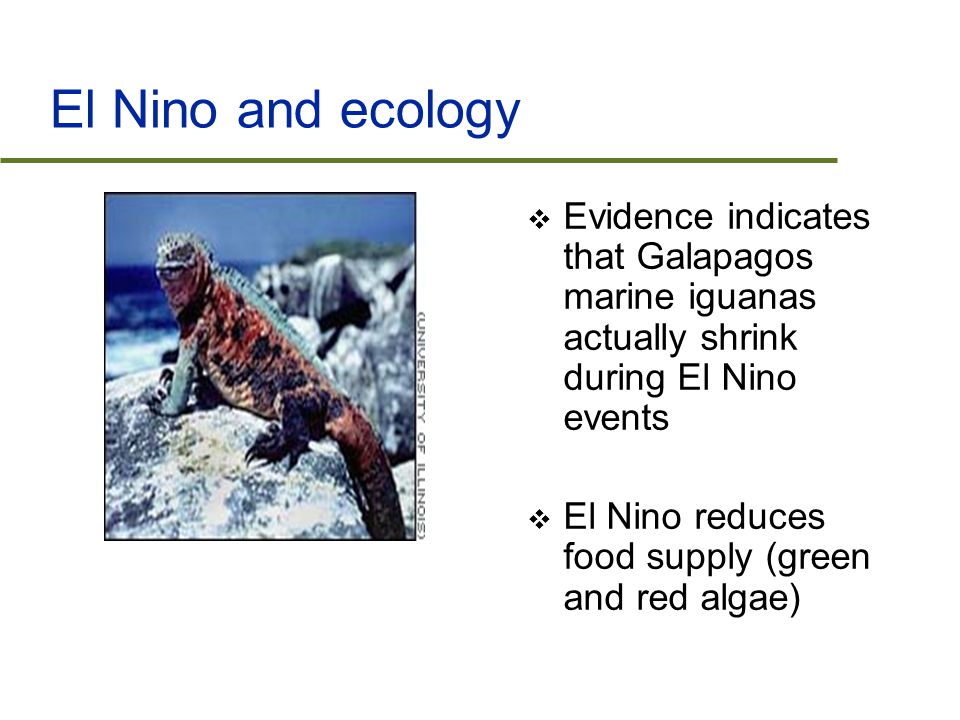 El Nino and ecology

(UNIVERSITY OF ILLINOIS)

❖ Evidence indicates that Galapagos marine iguanas actually shrink during El Nino events

❖ El Nino reduces food supply (green and red algae)